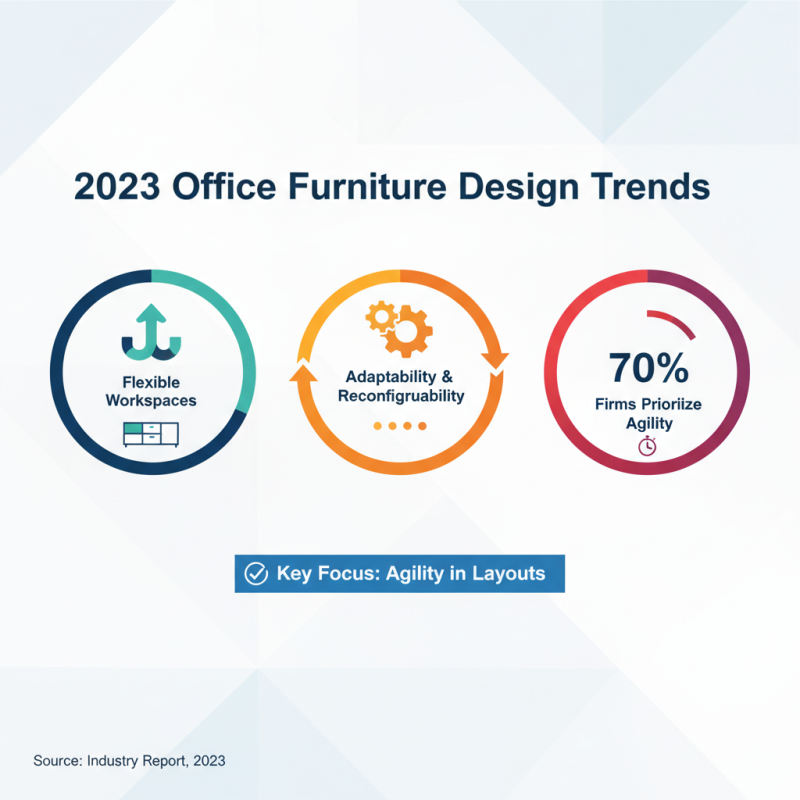 2023 Office Furniture Design Trends

Flexible Workspaces

Adaptability & Reconfigruability

70%

Firms Prioriize Agility

Key Focus: Agility in Layouts

Source: Industry Report, 2023